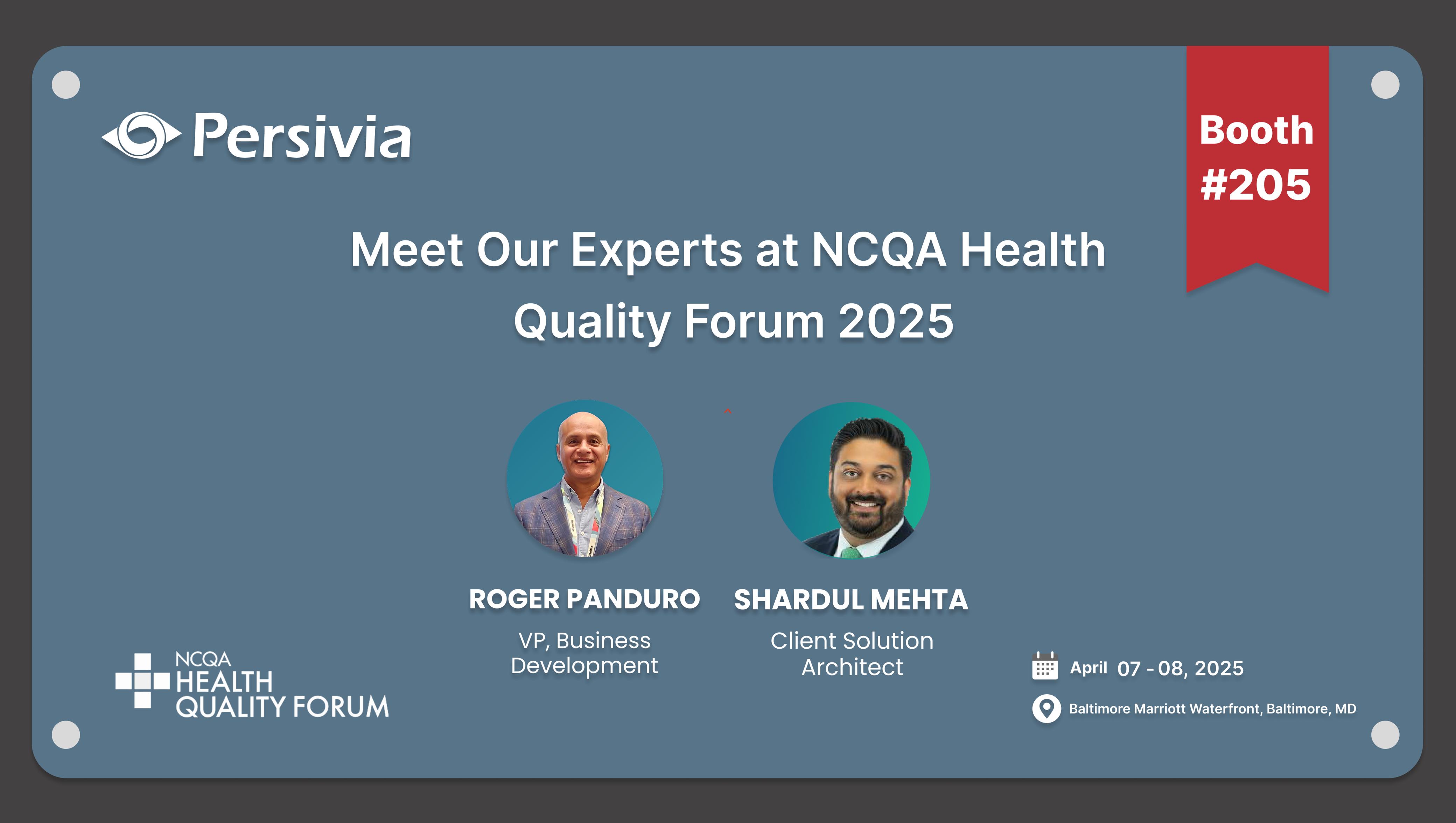 Persivia

Booth #205

Meet Our Experts at NCQA Health Quality Forum 2025

ROGER PANDURO
VP, Business Development

SHARDUL MEHTA
Client Solution Architect

NCQA HEALTH QUALITY FORUM

April 07 - 08, 2025

Baltimore Marriott Waterfront, Baltimore, MD